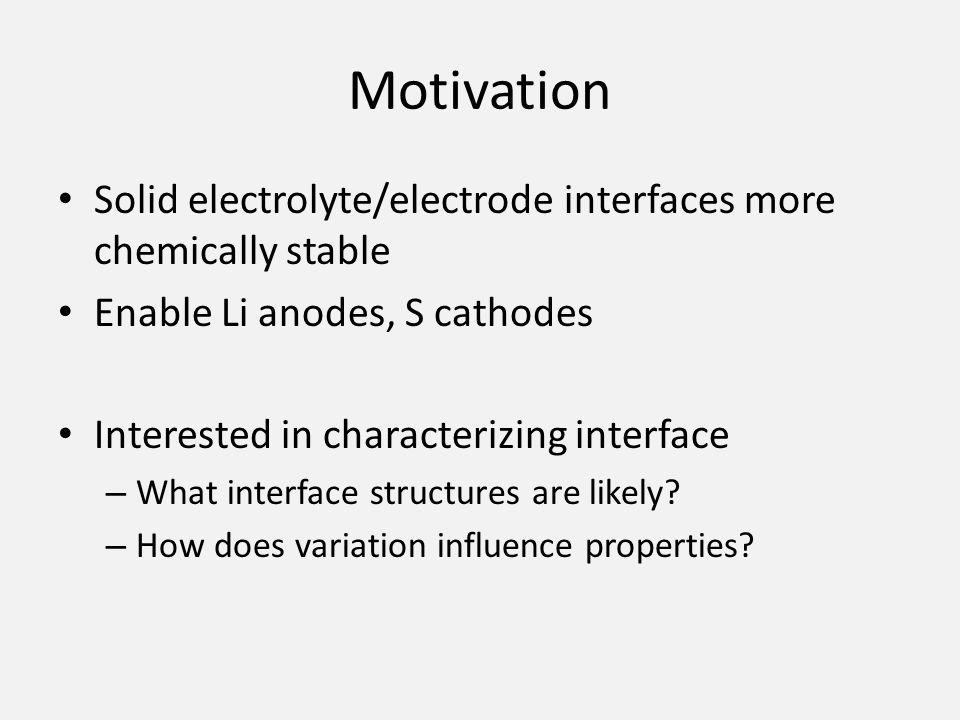 Motivation

• Solid electrolyte/electrode interfaces more chemically stable
• Enable Li anodes, S cathodes

• Interested in characterizing interface
– What interface structures are likely?
– How does variation influence properties?